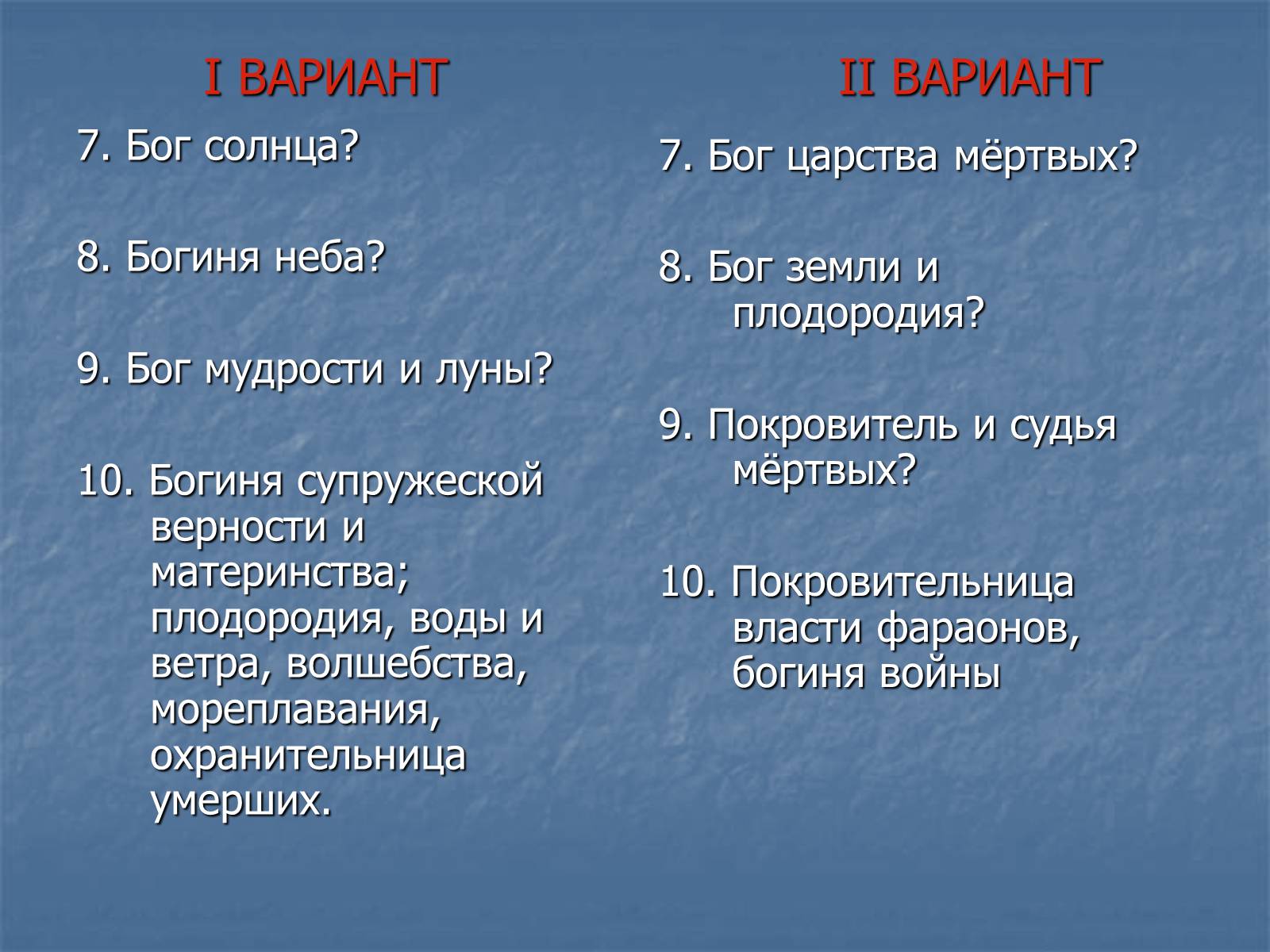 I ВАРИАНТ

7. Бог солнца?

8. Богиня неба?

9. Бог мудрости и луны?

10. Богиня супружеской верности и материнства; плодородия, воды и ветра, волшебства, мореплавания, охранительница умерших.

II ВАРИАНТ

7. Бог царства мёртвых?

8. Бог земли и плодородия?

9. Покровитель и судья мёртвых?

10. Покровительница власти фараонов, богиня войны